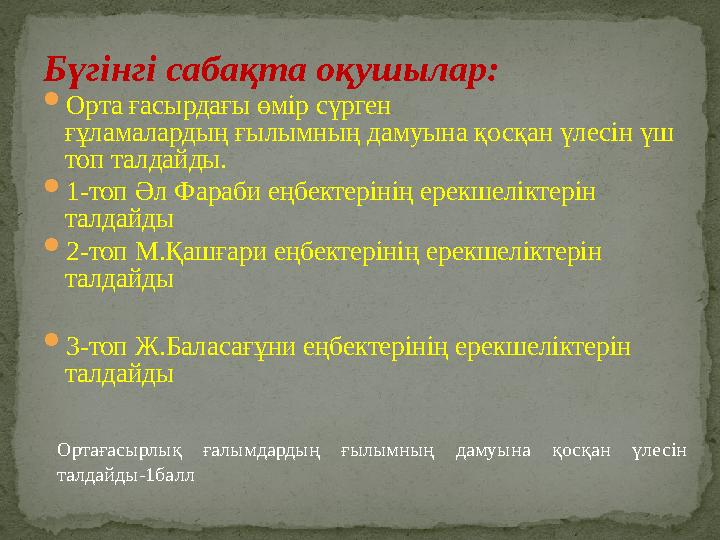 Бүгінгі сабақта оқушылар:

Орта ғасырдағы өмір сүрген ғұламалардың ғылымның дамуына қосқан үлесін үш топ талдайды.

1-топ Әл Фараби еңбектерінің ерекшеліктерін талдайды

2-топ М.Қашғари еңбектерінің ерекшеліктерін талдайды

3-топ Ж.Баласағұни еңбектерінің ерекшеліктерін талдайды

Ортағасырлық ғалымдардың ғылымның дамуына қосқан үлесін талдайды-1балл